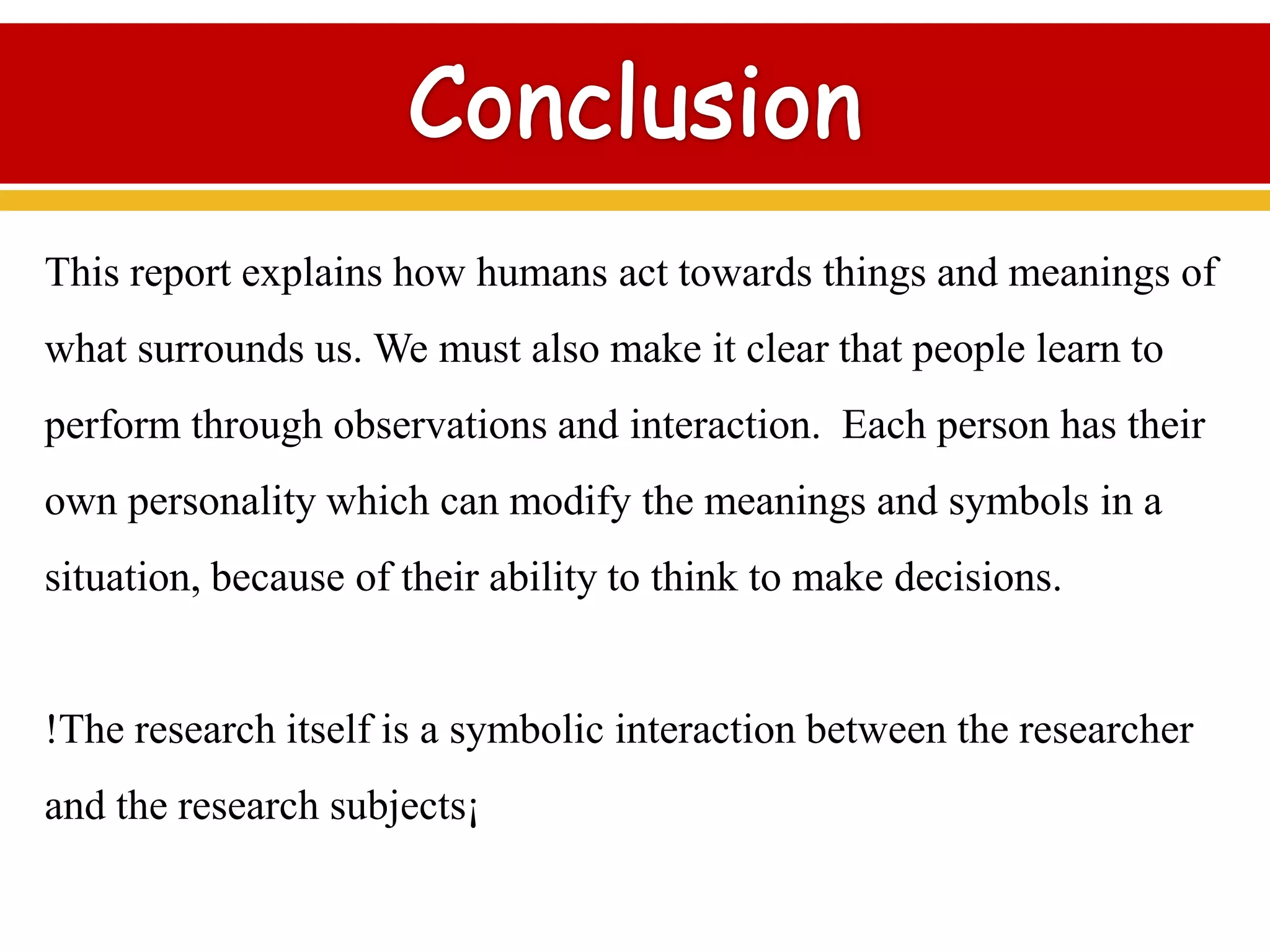 Conclusion

This report explains how humans act towards things and meanings of what surrounds us. We must also make it clear that people learn to perform through observations and interaction.  Each person has their own personality which can modify the meanings and symbols in a situation, because of their ability to think to make decisions.

!The research itself is a symbolic interaction between the researcher and the research subjects¡